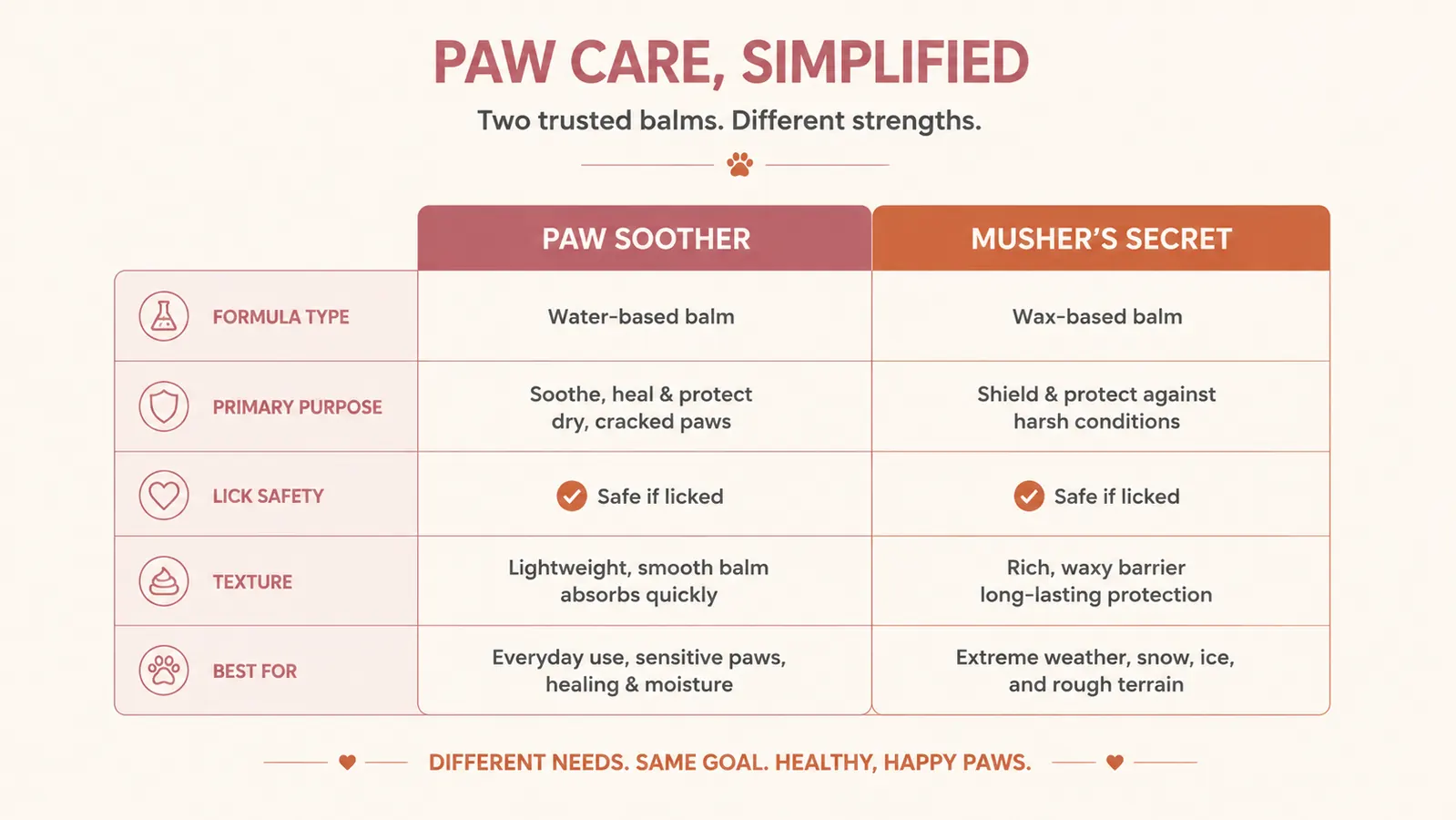 PAW CARE, SIMPLIFIED

Two trusted balms. Different strengths.

| | PAW SOOTHER | MUSHER'S SECRET |
|---|---|---|
| FORMULA TYPE | Water-based balm | Wax-based balm |
| PRIMARY PURPOSE | Soothe, heal & protect dry, cracked paws | Shield & protect against harsh conditions |
| LICK SAFETY | Safe if licked | Safe if licked |
| TEXTURE | Lightweight, smooth balm absorbs quickly | Rich, waxy barrier long-lasting protection |
| BEST FOR | Everyday use, sensitive paws, healing & moisture | Extreme weather, snow, ice, and rough terrain |

DIFFERENT NEEDS. SAME GOAL. HEALTHY, HAPPY PAWS.